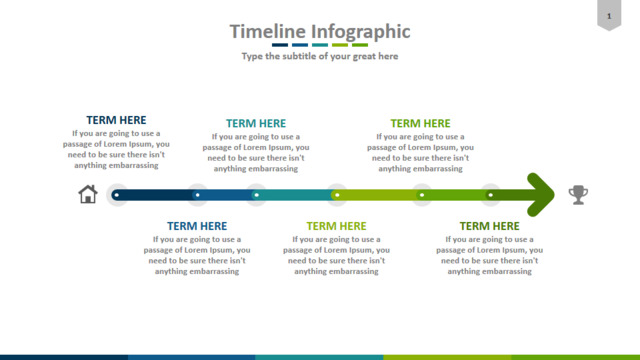 1

Timeline Infographic

Type the subtitle of your great here

TERM HERE
If you are going to use a passage of Lorem Ipsum, you need to be sure there isn't anything embarrassing

TERM HERE
If you are going to use a passage of Lorem Ipsum, you need to be sure there isn't anything embarrassing

TERM HERE
If you are going to use a passage of Lorem Ipsum, you need to be sure there isn't anything embarrassing

TERM HERE
If you are going to use a passage of Lorem Ipsum, you need to be sure there isn't anything embarrassing

TERM HERE
If you are going to use a passage of Lorem Ipsum, you need to be sure there isn't anything embarrassing

TERM HERE
If you are going to use a passage of Lorem Ipsum, you need to be sure there isn't anything embarrassing